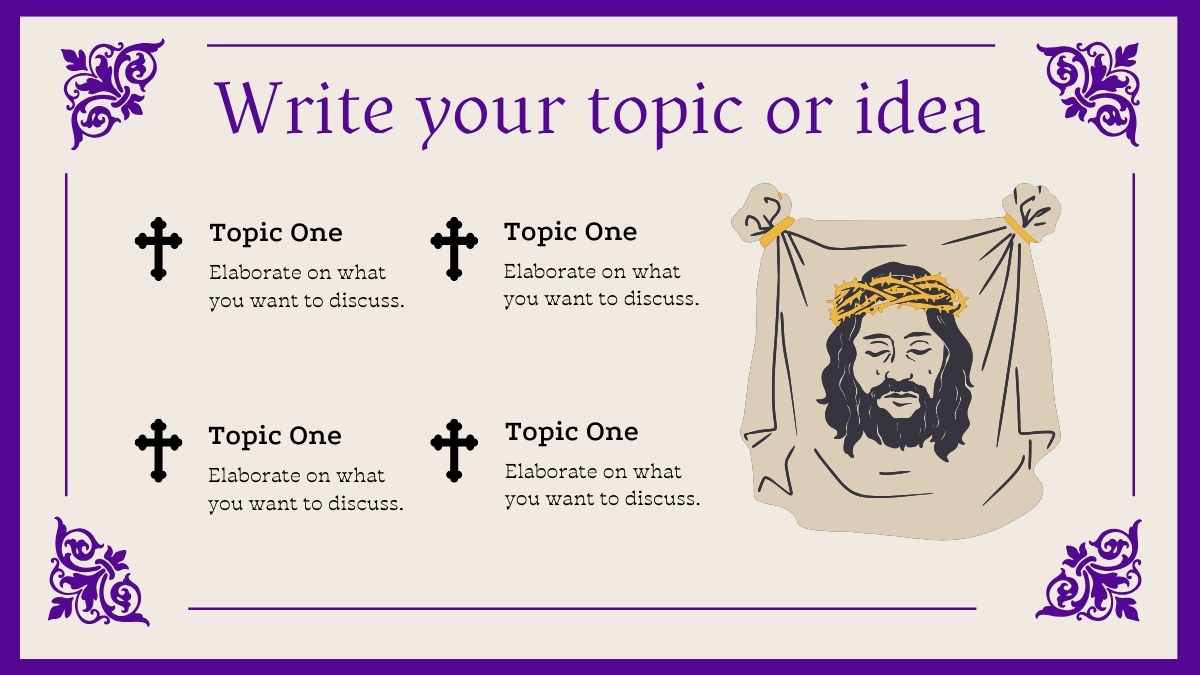 Write your topic or idea

Topic One
Elaborate on what you want to discuss.

Topic One
Elaborate on what you want to discuss.

Topic One
Elaborate on what you want to discuss.

Topic One
Elaborate on what you want to discuss.